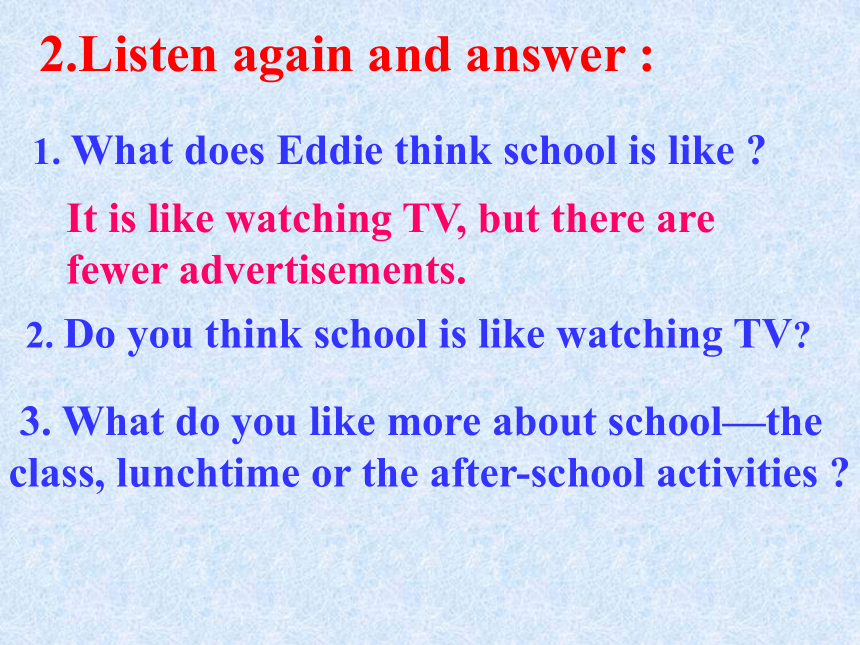 2.Listen again and answer :

1. What does Eddie think school is like ?

It is like watching TV, but there are fewer advertisements.

2. Do you think school is like watching TV?

3. What do you like more about school—the class, lunchtime or the after-school activities ?